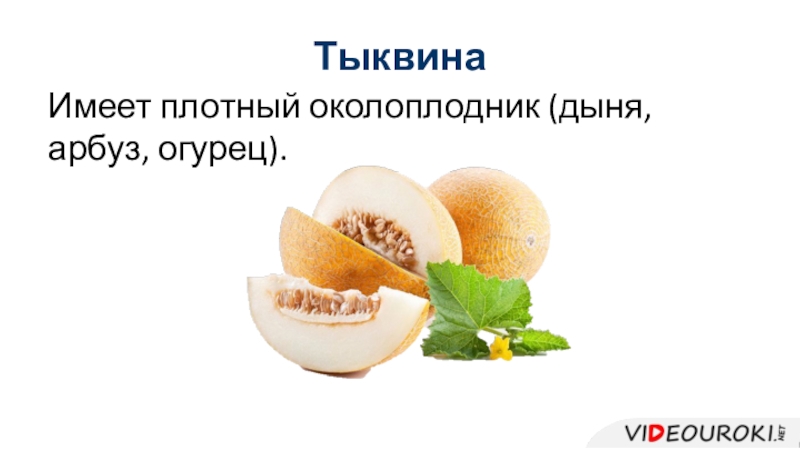 Тыквина

Имеет плотный околоплодник (дыня, арбуз, огурец).

VIDEOUROKI.NET